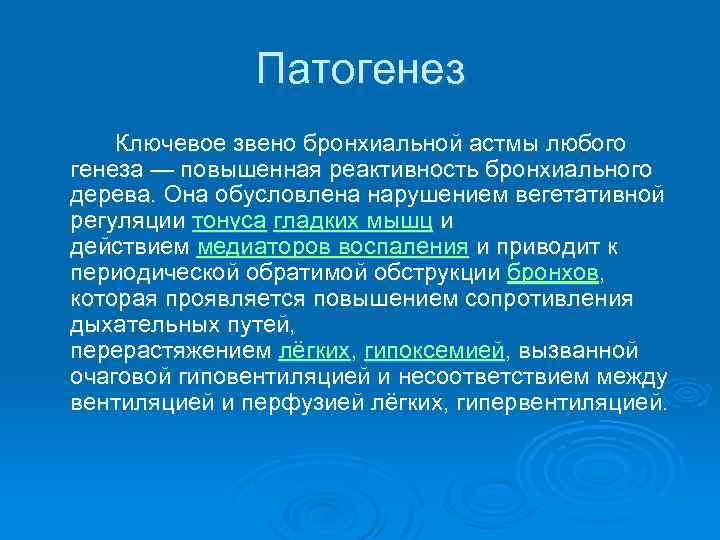 Патогенез

Ключевое звено бронхиальной астмы любого генеза — повышенная реактивность бронхиального дерева. Она обусловлена нарушением вегетативной регуляции тонуса гладких мышц и действием медиаторов воспаления и приводит к периодической обратимой обструкции бронхов, которая проявляется повышением сопротивления дыхательных путей, перерастяжением лёгких, гипоксемией, вызванной очаговой гиповентиляцией и несоответствием между вентиляцией и перфузией лёгких, гипервентиляцией.